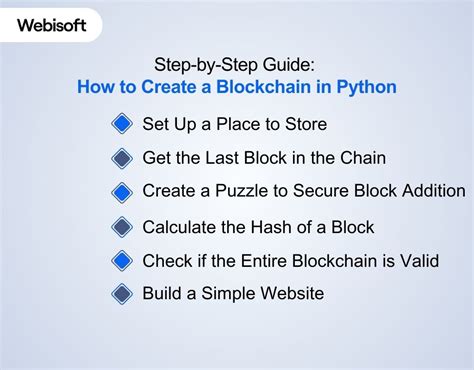 Webisoft

Step-by-Step Guide:
How to Create a Blockchain in Python

Set Up a Place to Store

Get the Last Block in the Chain

Create a Puzzle to Secure Block Addition

Calculate the Hash of a Block

Check if the Entire Blockchain is Valid

Build a Simple Website